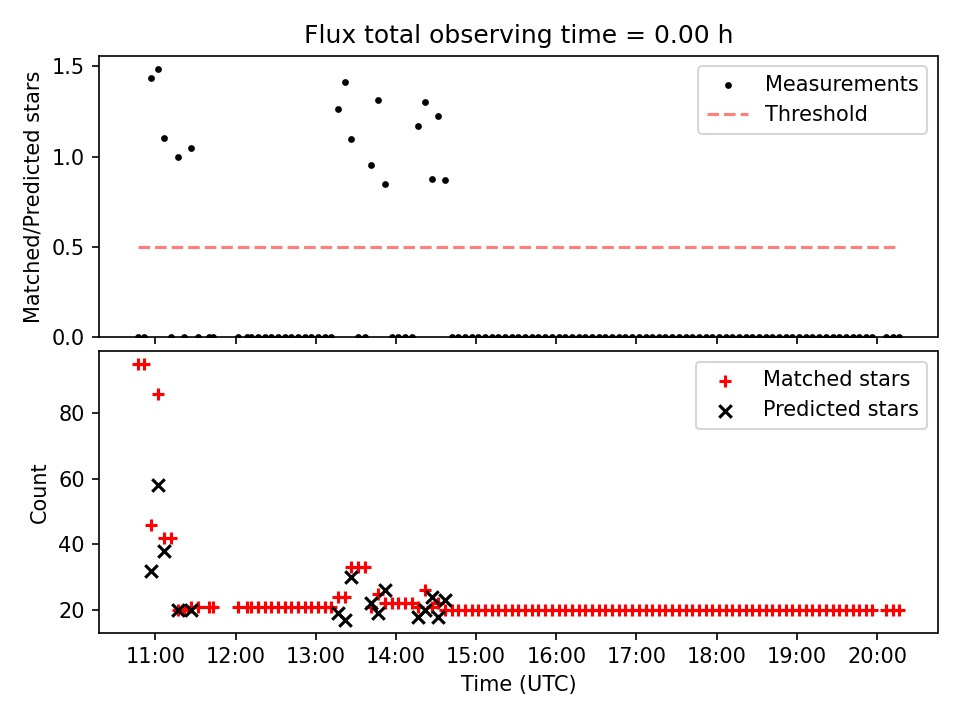 Flux total observing time = 0.00 h

Matched/Predicted stars

1.5
1.0
0.5
0.0

Measurements
Threshold

Count

80
60
40
20

Matched stars
Predicted stars

11:00 12:00 13:00 14:00 15:00 16:00 17:00 18:00 19:00 20:00
Time (UTC)